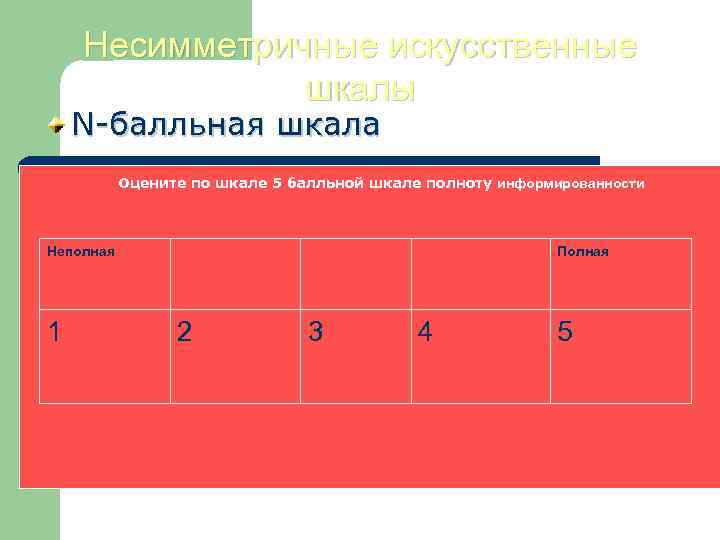 Несимметричные искусственные шкалы

N-балльная шкала

Оцените по шкале 5 балльной шкале полноту информированности

| Неполная | | | | Полная |
|---|---|---|---|---|
| 1 | 2 | 3 | 4 | 5 |